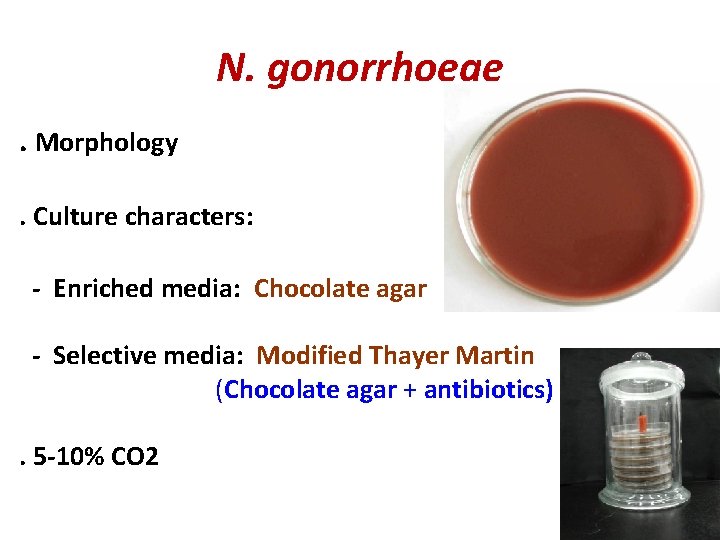 N. gonorrhoeae

. Morphology

. Culture characters:

- Enriched media: Chocolate agar

- Selective media: Modified Thayer Martin (Chocolate agar + antibiotics)

. 5-10% CO2